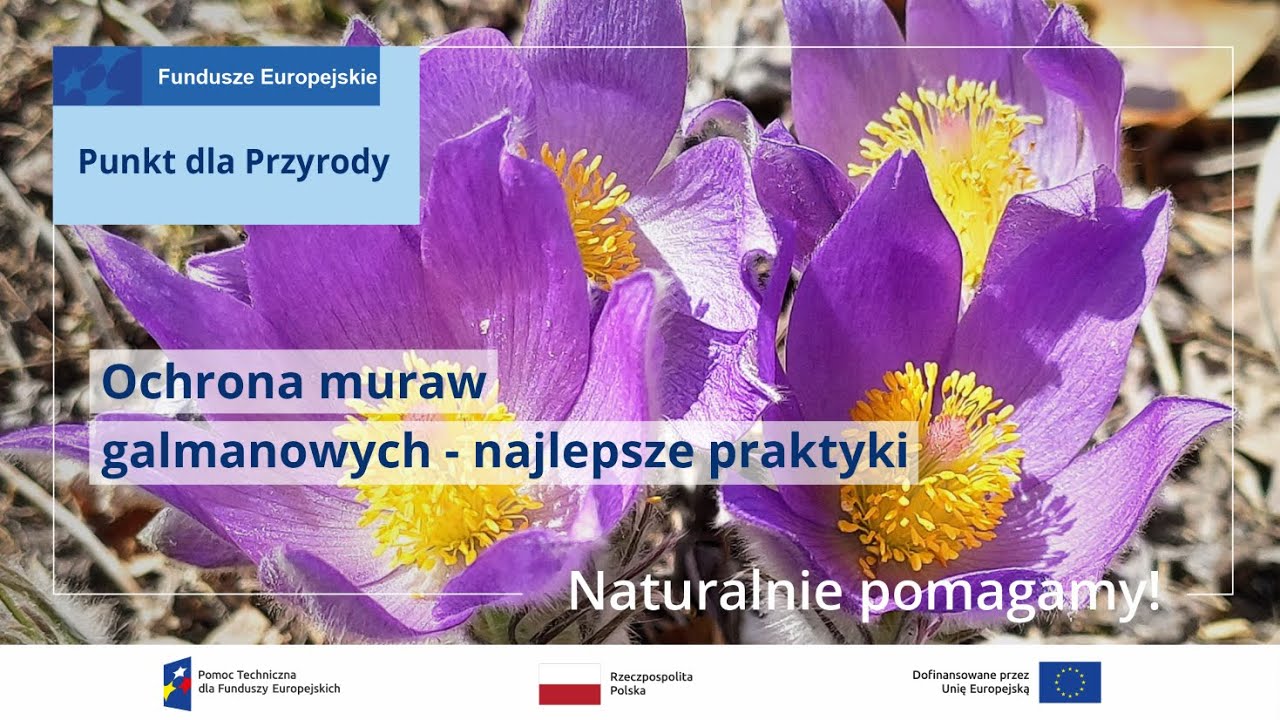 Fundusze Europejskie

Punkt dla Przyrody

Ochrona muraw galmanowych - najlepsze praktyki

Naturalnie pomagamy!

Pomoc Techniczna dla Funduszy Europejskich

Rzeczpospolita Polska

Dofinansowane przez Unię Europejską